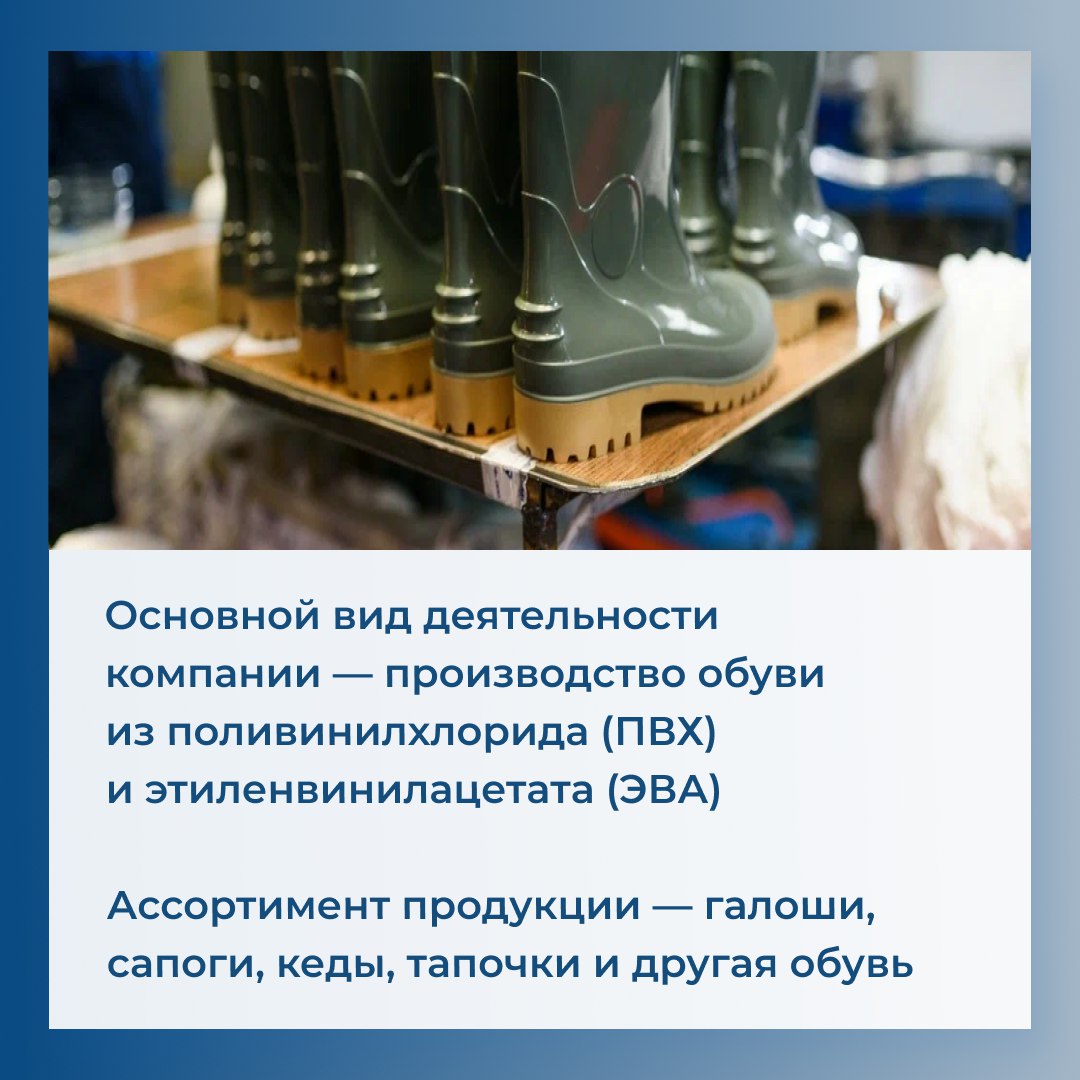 Основной вид деятельности компании — производство обуви из поливинилхлорида (ПВХ) и этиленвинилацетата (ЭВА)

Ассортимент продукции — галоши, сапоги, кеды, тапочки и другая обувь